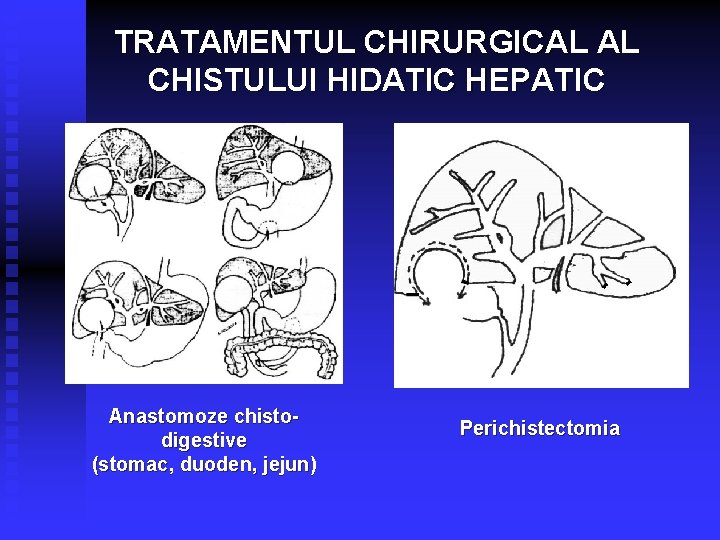 TRATAMENTUL CHIRURGICAL AL CHISTULUI HIDATIC HEPATIC

Anastomoze chisto-digestive
(stomac, duoden, jejun)

Perichistectomia